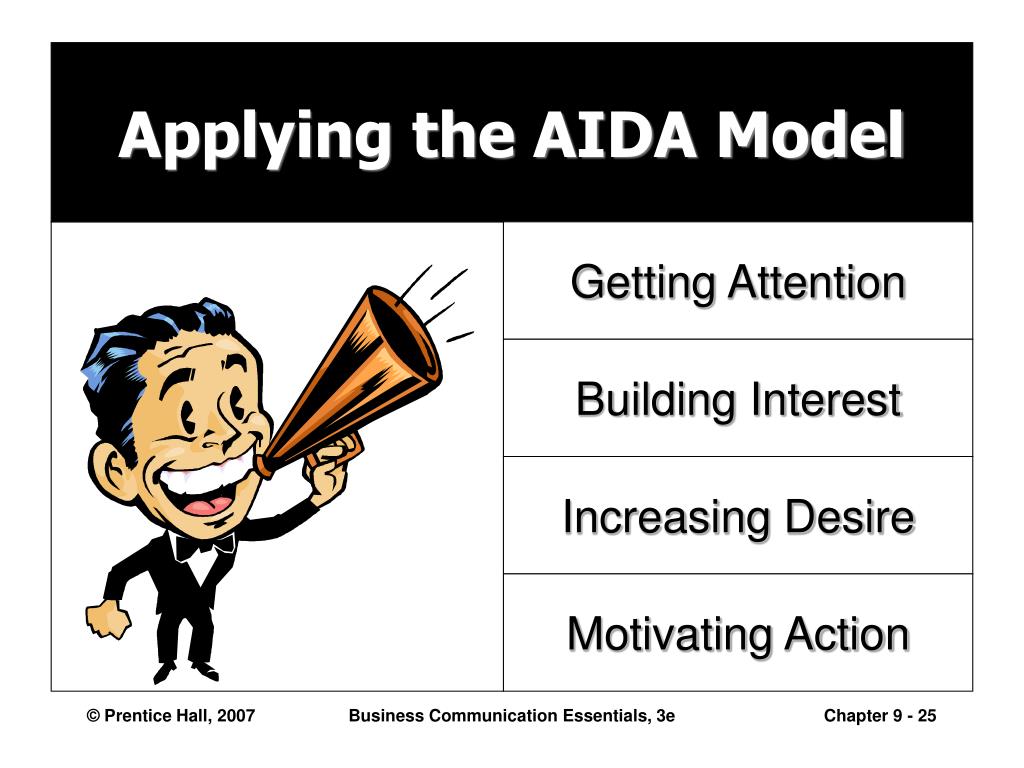 Applying the AIDA Model

Getting Attention

Building Interest

Increasing Desire

Motivating Action

© Prentice Hall, 2007

Business Communication Essentials, 3e

Chapter 9 - 25